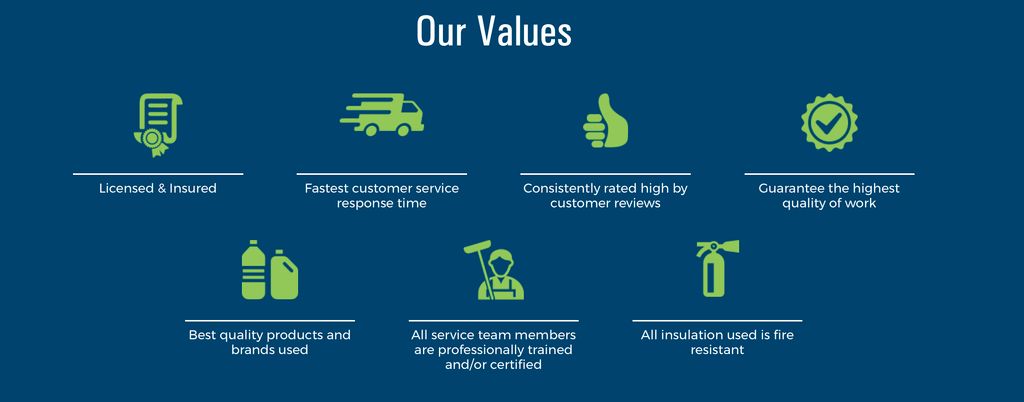 Our Values

Licensed & Insured

Fastest customer service response time

Consistently rated high by customer reviews

Guarantee the highest quality of work

Best quality products and brands used

All service team members are professionally trained and/or certified

All insulation used is fire resistant